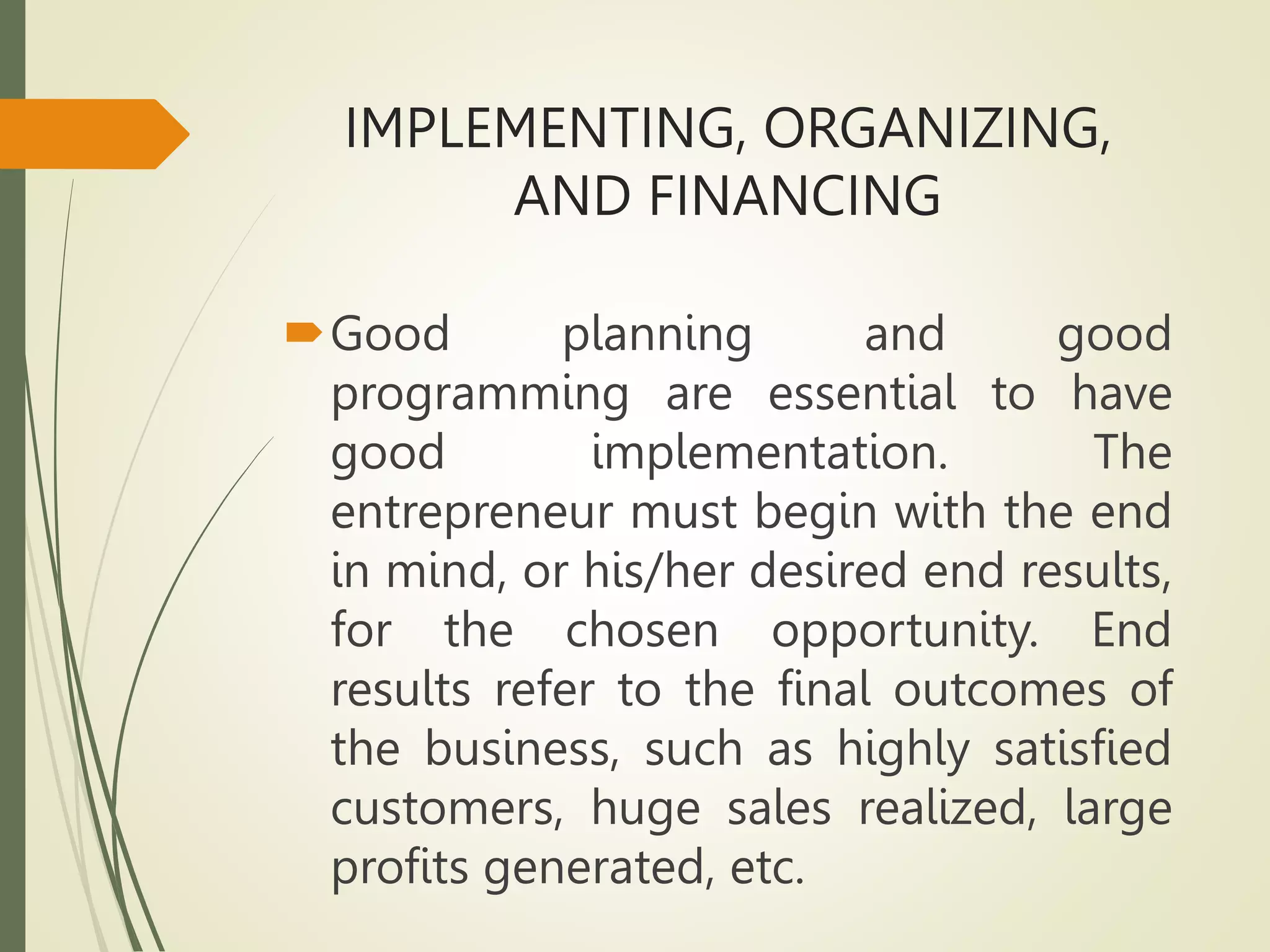 IMPLEMENTING, ORGANIZING, AND FINANCING

Good planning and good programming are essential to have good implementation. The entrepreneur must begin with the end in mind, or his/her desired end results, for the chosen opportunity. End results refer to the final outcomes of the business, such as highly satisfied customers, huge sales realized, large profits generated, etc.